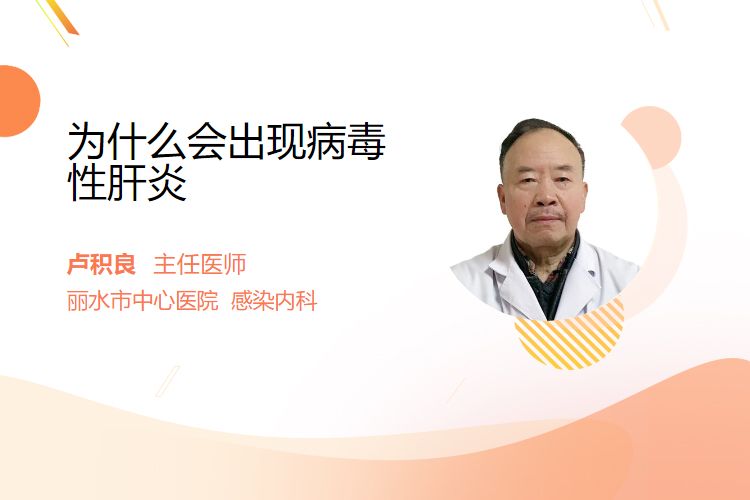 为什么会出现病毒性肝炎

卢积良 主任医师
丽水市中心医院 感染内科